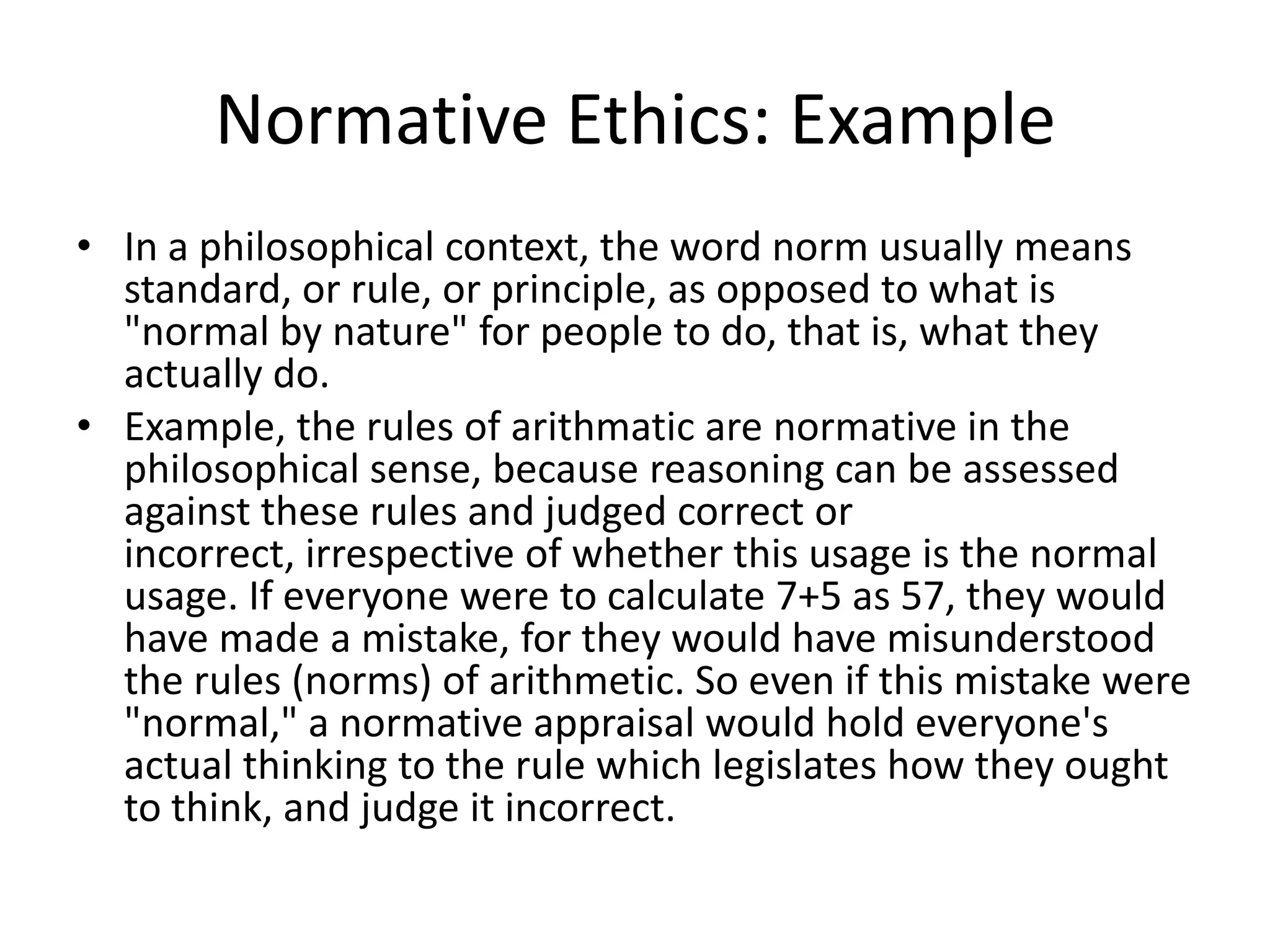 Normative Ethics: Example

• In a philosophical context, the word norm usually means standard, or rule, or principle, as opposed to what is "normal by nature" for people to do, that is, what they actually do.

• Example, the rules of arithmatic are normative in the philosophical sense, because reasoning can be assessed against these rules and judged correct or incorrect, irrespective of whether this usage is the normal usage. If everyone were to calculate 7+5 as 57, they would have made a mistake, for they would have misunderstood the rules (norms) of arithmetic. So even if this mistake were "normal," a normative appraisal would hold everyone's actual thinking to the rule which legislates how they ought to think, and judge it incorrect.